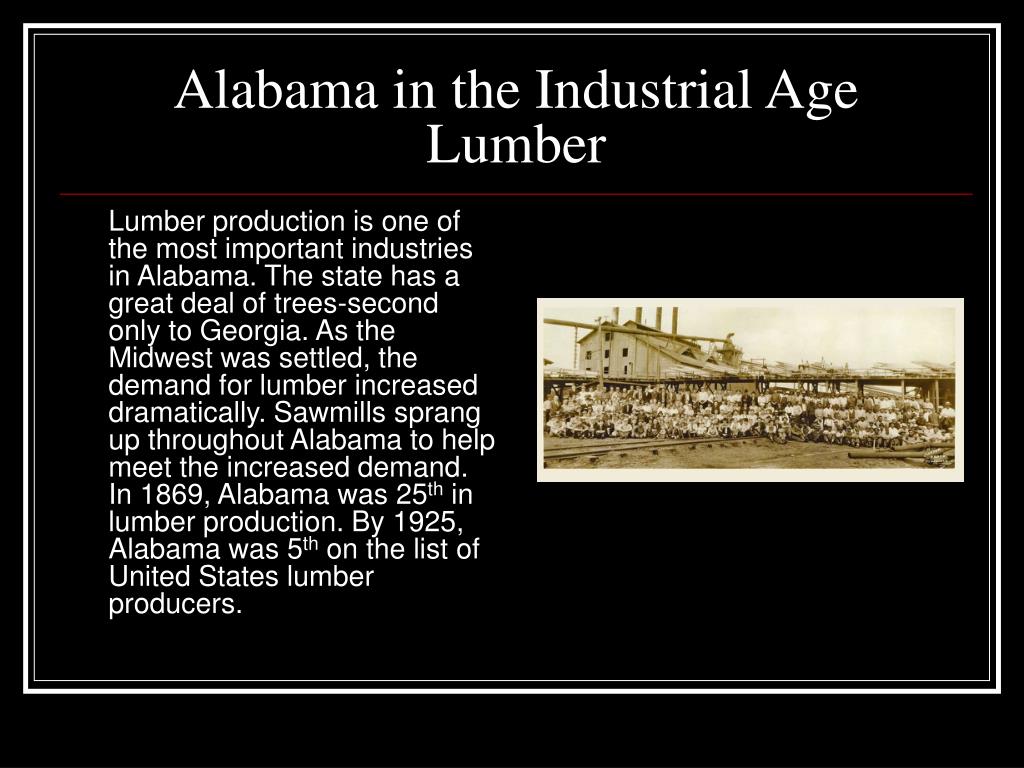 Alabama in the Industrial Age
Lumber

Lumber production is one of the most important industries in Alabama. The state has a great deal of trees-second only to Georgia. As the Midwest was settled, the demand for lumber increased dramatically. Sawmills sprang up throughout Alabama to help meet the increased demand. In 1869, Alabama was 25$^{th}$ in lumber production. By 1925, Alabama was 5$^{th}$ on the list of United States lumber producers.